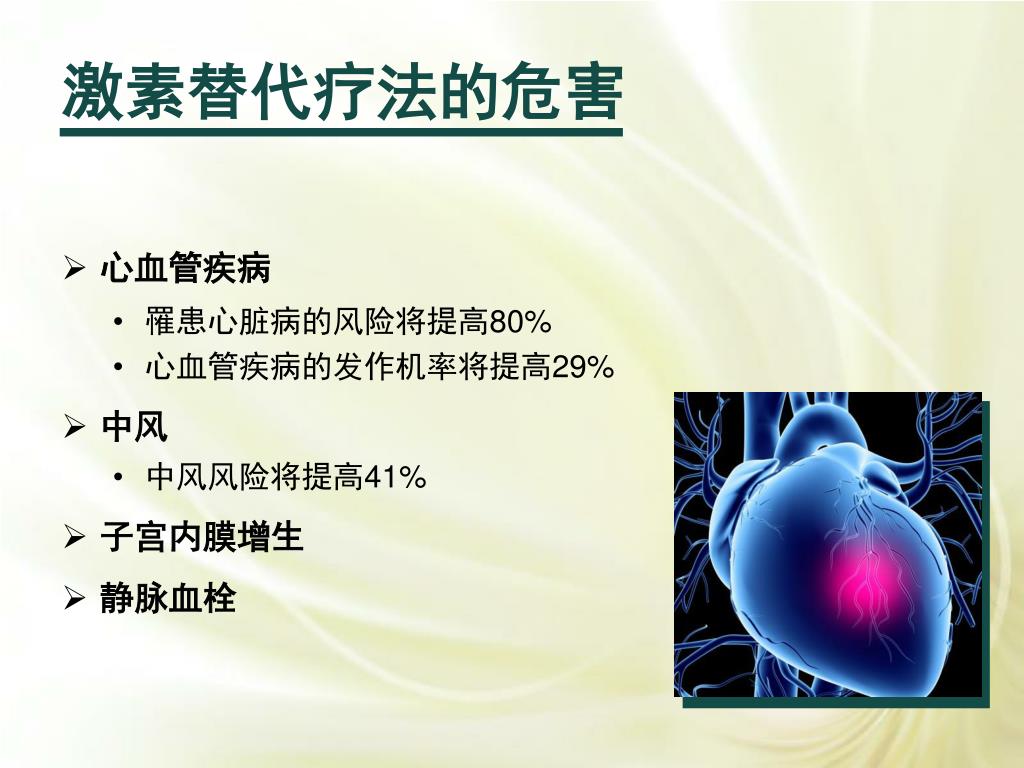 激素替代疗法的危害

➢ 心血管疾病
• 罹患心脏病的风险将提高80%
• 心血管疾病的发作机率将提高29%

➢ 中风
• 中风风险将提高41%

➢ 子宫内膜增生

➢ 静脉血栓